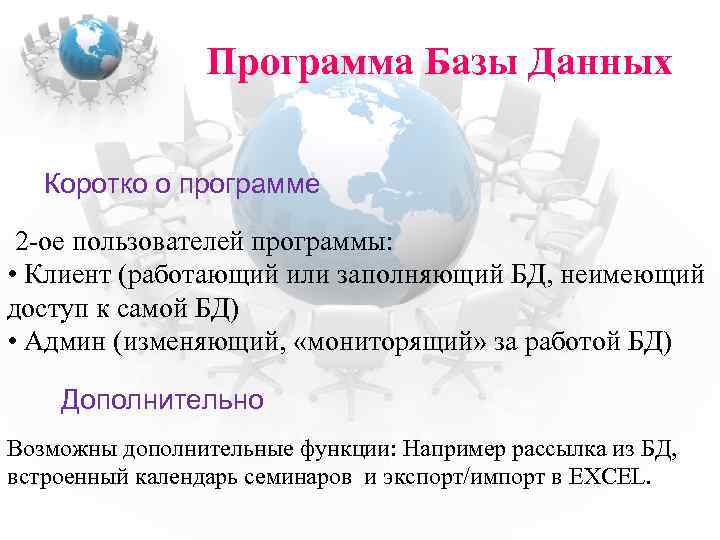 Программа Базы Данных

Коротко о программе

2-ое пользователей программы:
• Клиент (работающий или заполняющий БД, неимеющий доступ к самой БД)
• Админ (изменяющий, «мониторящий» за работой БД)

Дополнительно

Возможны дополнительные функции: Например рассылка из БД, встроенный календарь семинаров и экспорт/импорт в EXCEL.